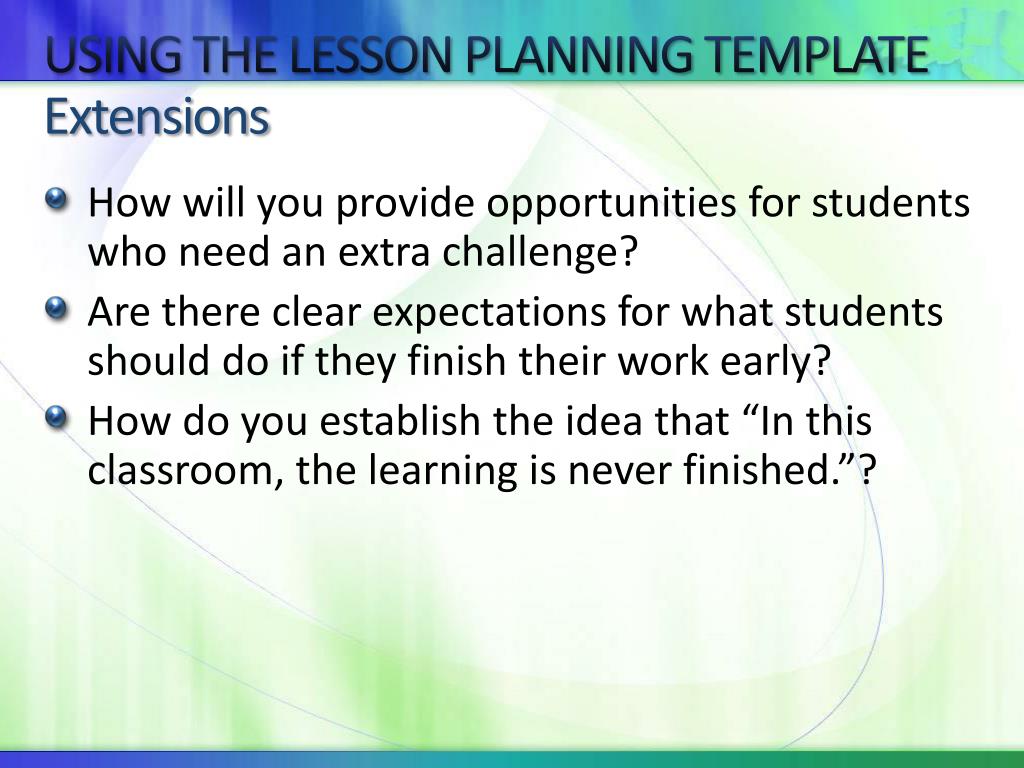 USING THE LESSON PLANNING TEMPLATE
Extensions

How will you provide opportunities for students who need an extra challenge?

Are there clear expectations for what students should do if they finish their work early?

How do you establish the idea that “In this classroom, the learning is never finished.”?